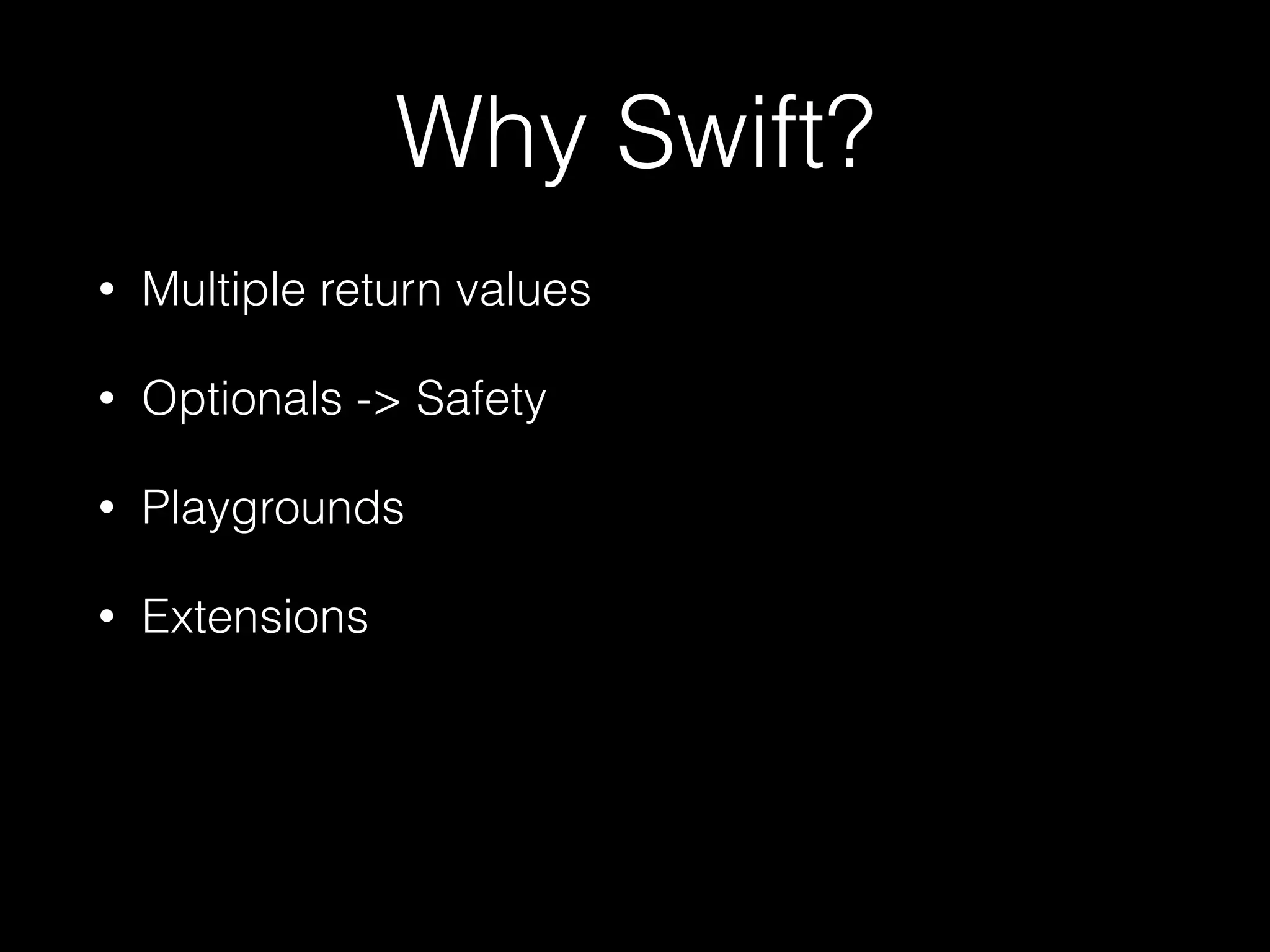 Why Swift?

• Multiple return values

• Optionals -> Safety

• Playgrounds

• Extensions